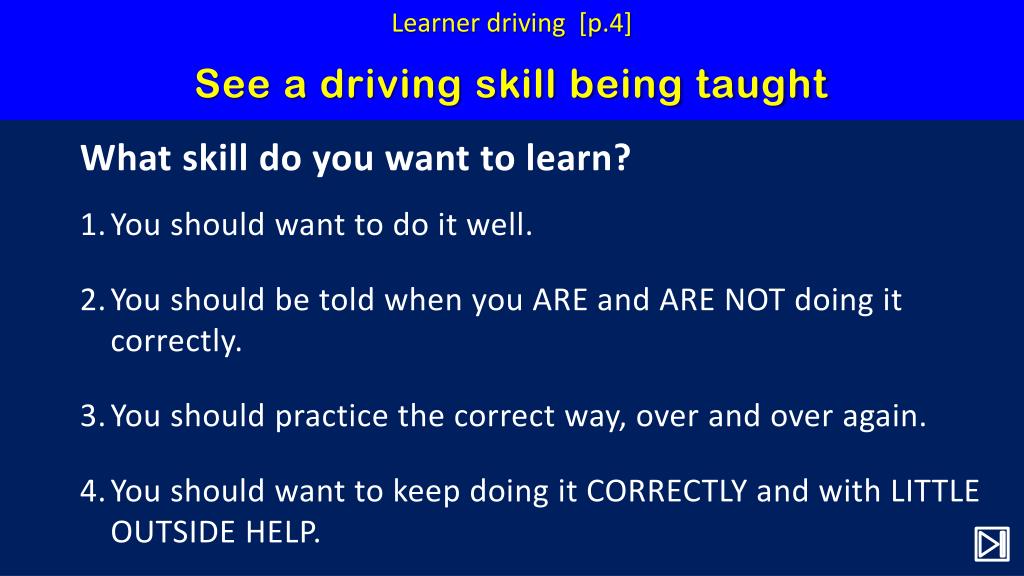 Learner driving [p.4]

See a driving skill being taught

What skill do you want to learn?

1. You should want to do it well.

2. You should be told when you ARE and ARE NOT doing it correctly.

3. You should practice the correct way, over and over again.

4. You should want to keep doing it CORRECTLY and with LITTLE OUTSIDE HELP.